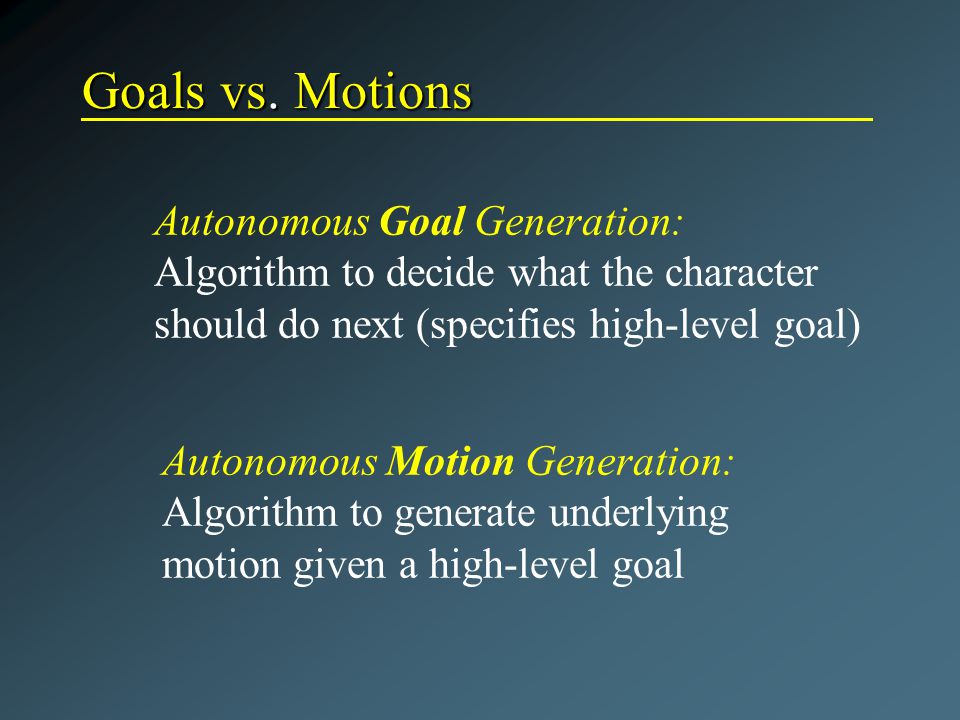 Goals vs. Motions

Autonomous Goal Generation:
Algorithm to decide what the character should do next (specifies high-level goal)

Autonomous Motion Generation:
Algorithm to generate underlying motion given a high-level goal